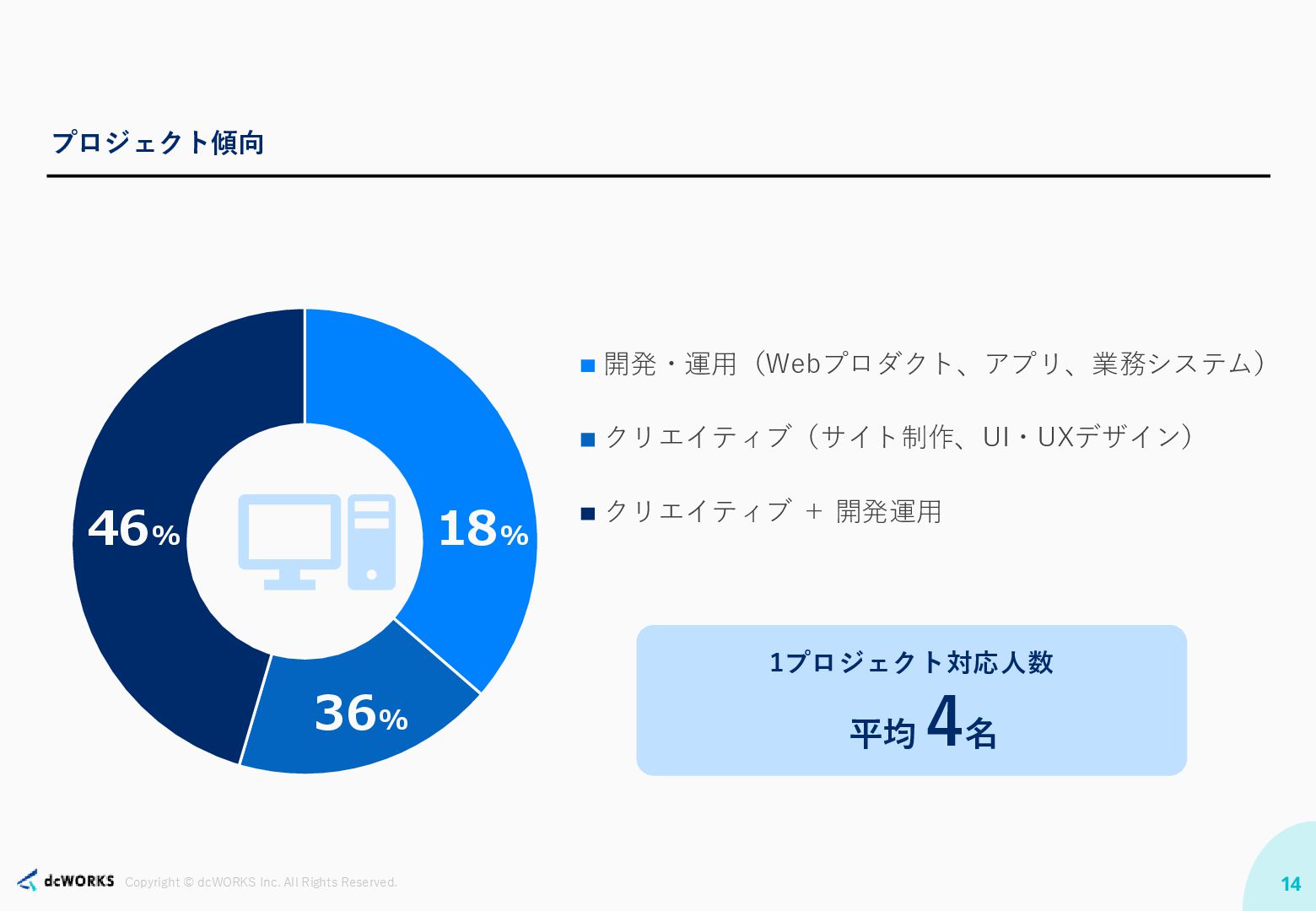 プロジェクト傾向

46%

18%

36%

■ 開発・運用（Webプロダクト、アプリ、業務システム）

■ クリエイティブ（サイト制作、UI・UXデザイン）

■ クリエイティブ ＋ 開発運用

1プロジェクト対応人数

平均 4名

dcWORKS Copyright © dcWORKS Inc. All Rights Reserved.

14